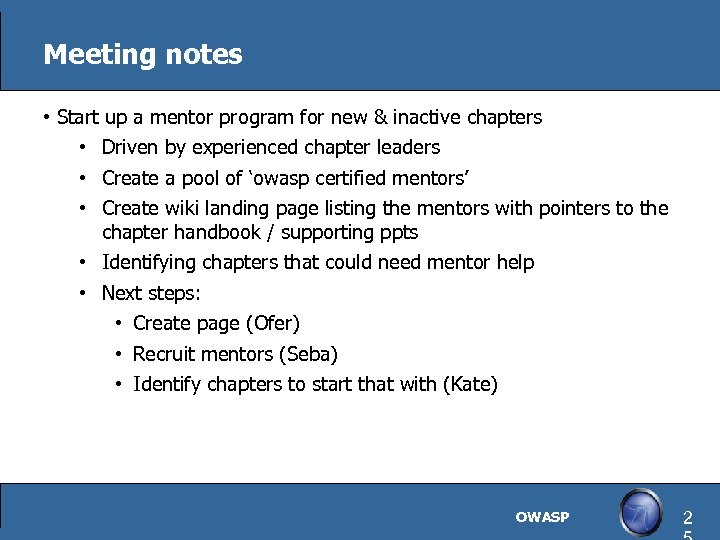 Meeting notes

• Start up a mentor program for new & inactive chapters
  • Driven by experienced chapter leaders
  • Create a pool of ‘owasp certified mentors’
  • Create wiki landing page listing the mentors with pointers to the chapter handbook / supporting ppts
  • Identifying chapters that could need mentor help
  • Next steps:
    • Create page (Ofer)
    • Recruit mentors (Seba)
    • Identify chapters to start that with (Kate)

OWASP

25